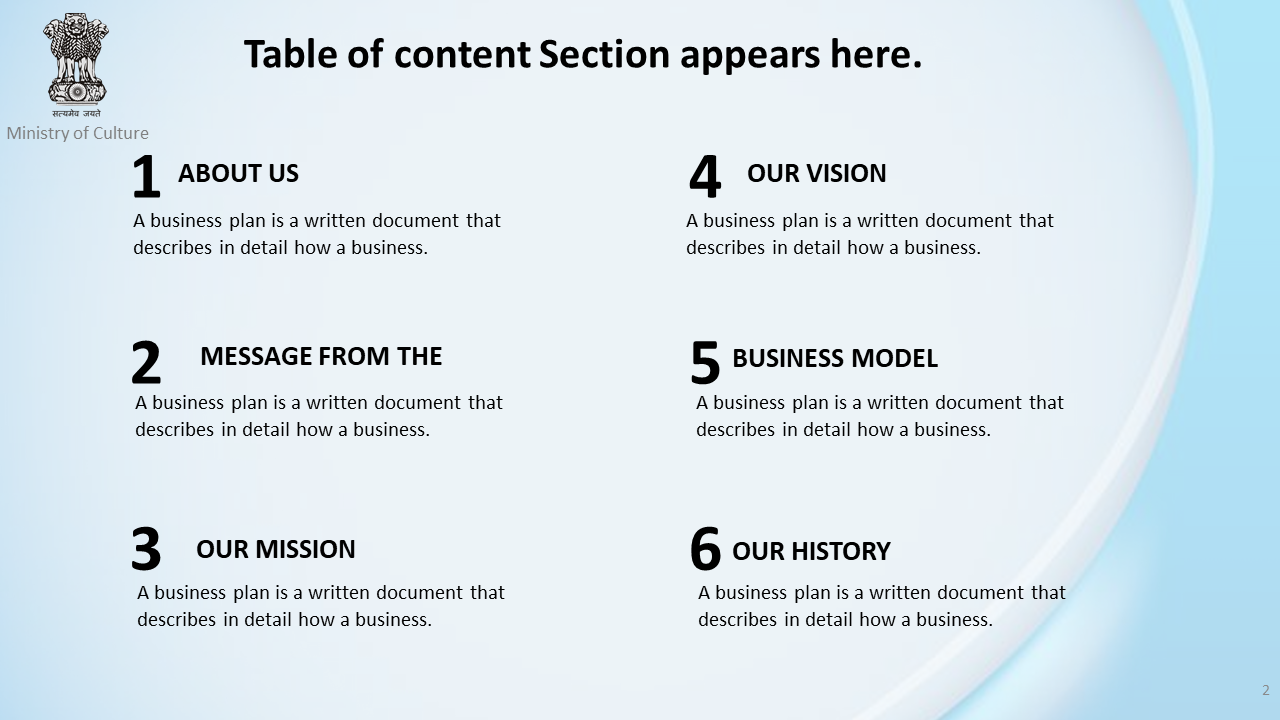 सत्यमेव जयते
Ministry of Culture

Table of content Section appears here.

1 ABOUT US
A business plan is a written document that describes in detail how a business.

2 MESSAGE FROM THE
A business plan is a written document that describes in detail how a business.

3 OUR MISSION
A business plan is a written document that describes in detail how a business.

4 OUR VISION
A business plan is a written document that describes in detail how a business.

5 BUSINESS MODEL
A business plan is a written document that describes in detail how a business.

6 OUR HISTORY
A business plan is a written document that describes in detail how a business.

2